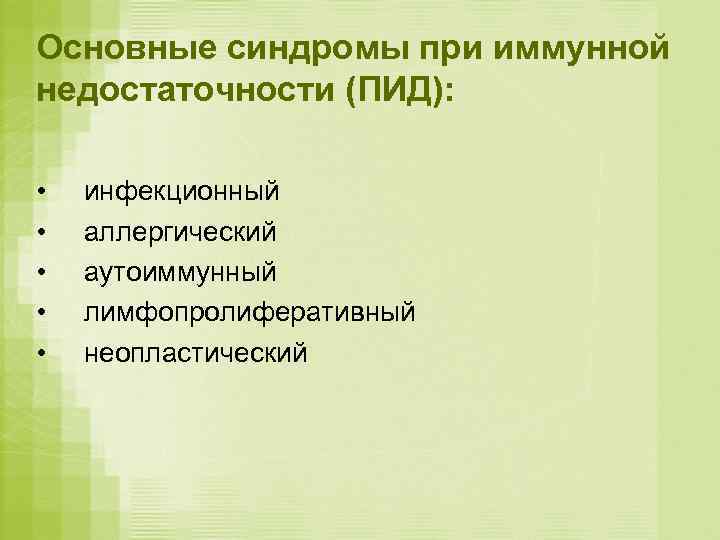 Основные синдромы при иммунной недостаточности (ПИД):

• инфекционный
• аллергический
• аутоиммунный
• лимфопролиферативный
• неопластический